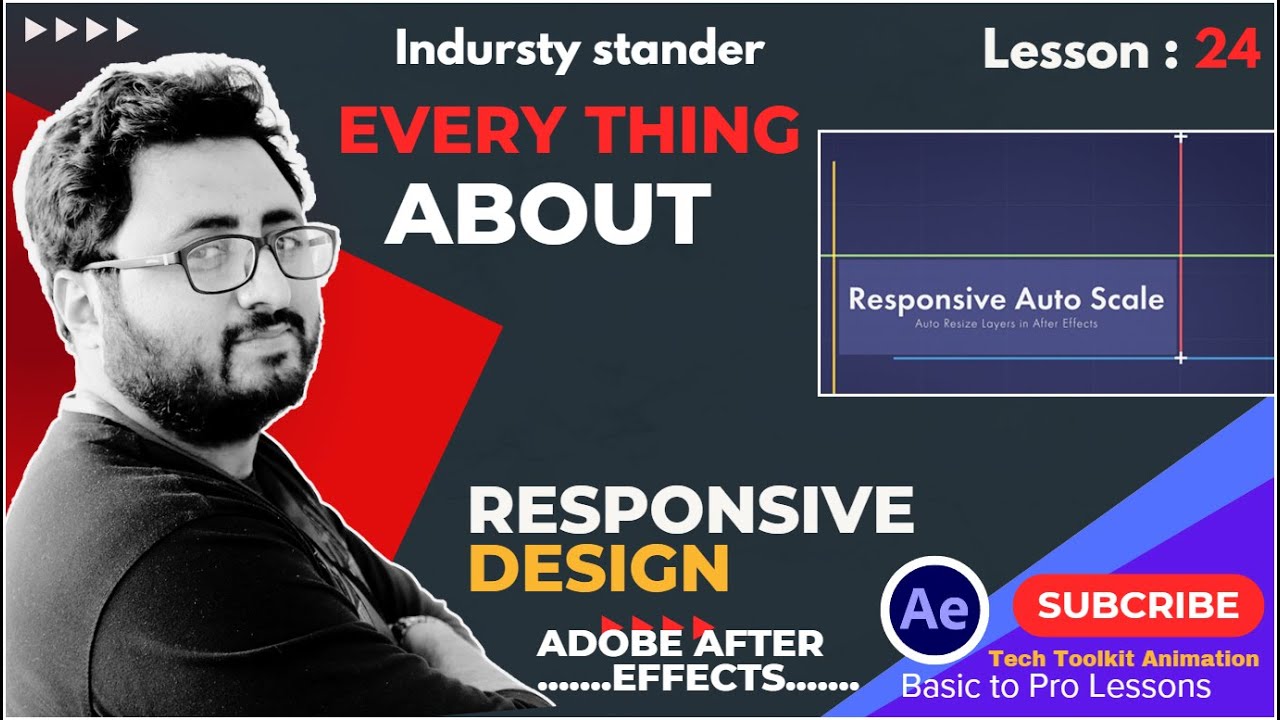 Indursty stander

Lesson : 24

EVERY THING ABOUT

Responsive Auto Scale
Auto Resize Layers in After Effects

RESPONSIVE DESIGN

ADOBE AFTER .......EFFECTS.......

Ae

SUBCRIBE

Tech Toolkit Animation
Basic to Pro Lessons